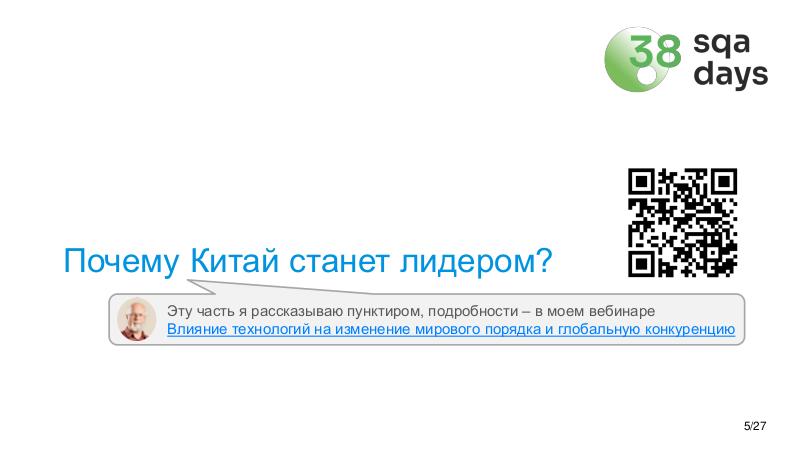 38 sqa days

Почему Китай станет лидером?

Эту часть я рассказываю пунктиром, подробности – в моем вебинаре
Влияние технологий на изменение мирового порядка и глобальную конкуренцию

5/27